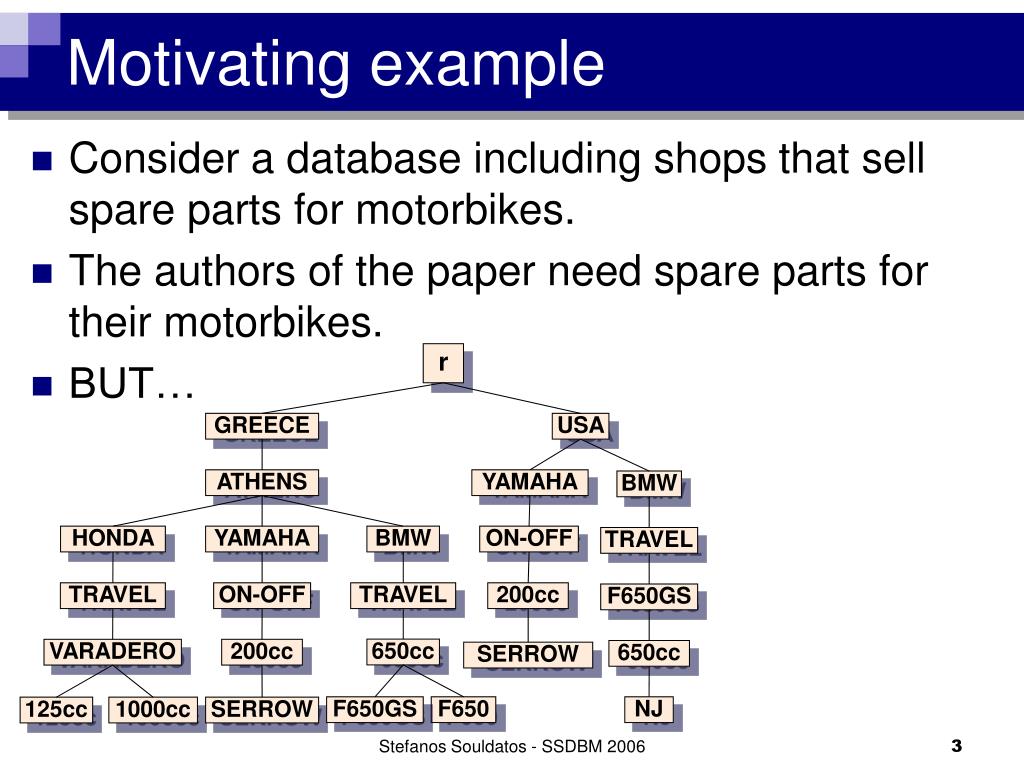 Motivating example

Consider a database including shops that sell spare parts for motorbikes.

The authors of the paper need spare parts for their motorbikes.

BUT…

r

GREECE

USA

ATHENS

YAMAHA

BMW

HONDA

YAMAHA

BMW

ON-OFF

TRAVEL

TRAVEL

ON-OFF

TRAVEL

200cc

F650GS

VARADERO

200cc

650cc

SERROW

650cc

125cc

1000cc

SERROW

F650GS

F650

NJ

Stefanos Souldatos - SSDBM 2006

3